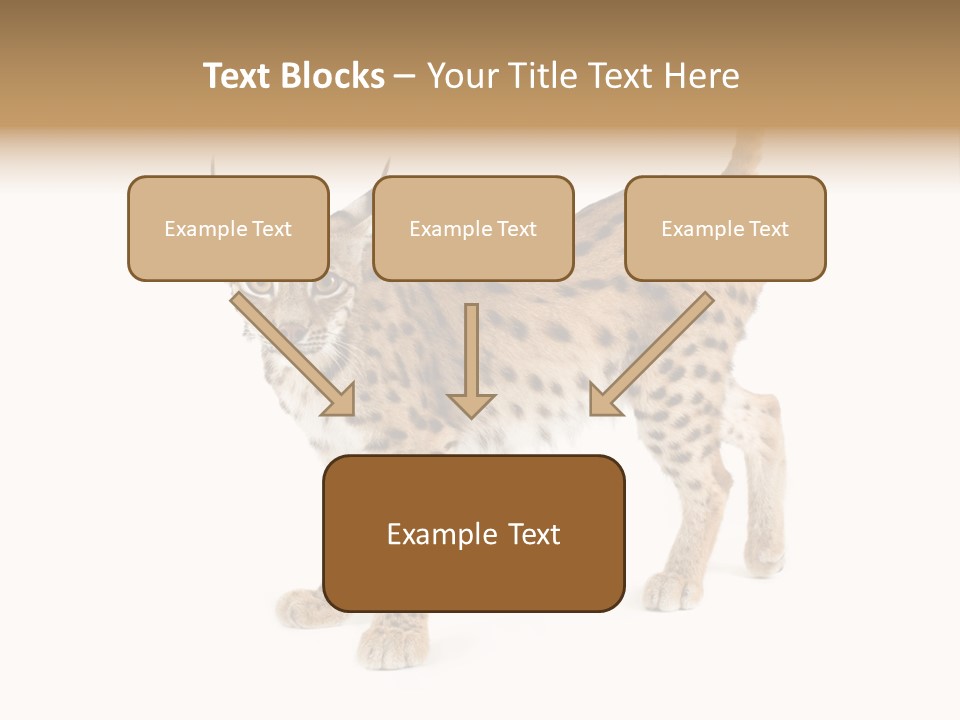 Text Blocks – Your Title Text Here

Example Text

Example Text

Example Text

Example Text